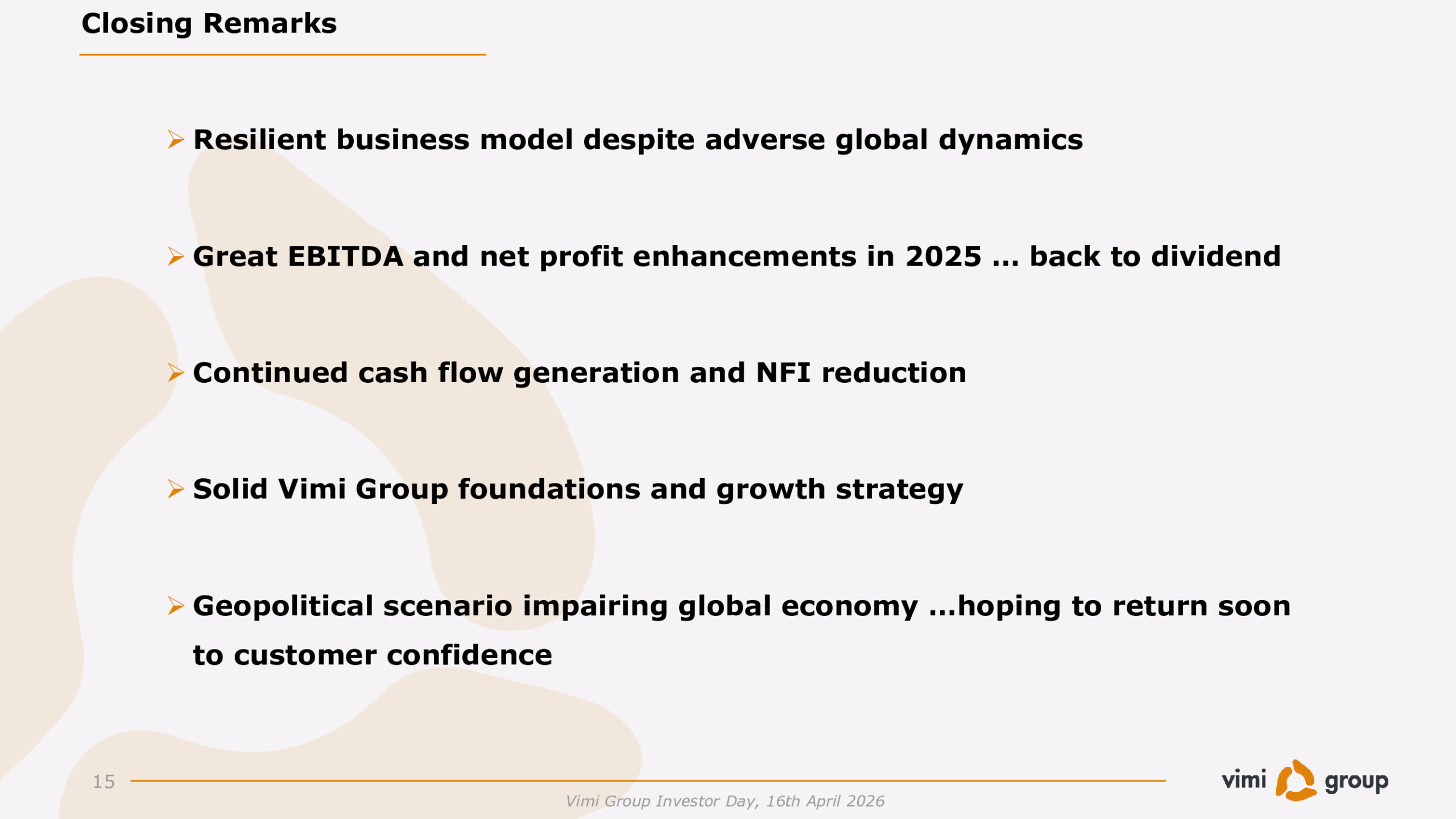 Closing Remarks

➢ Resilient business model despite adverse global dynamics

➢ Great EBITDA and net profit enhancements in 2025 … back to dividend

➢ Continued cash flow generation and NFI reduction

➢ Solid Vimi Group foundations and growth strategy

➢ Geopolitical scenario impairing global economy …hoping to return soon to customer confidence

15

Vimi Group Investor Day, 16th April 2026

vimi group